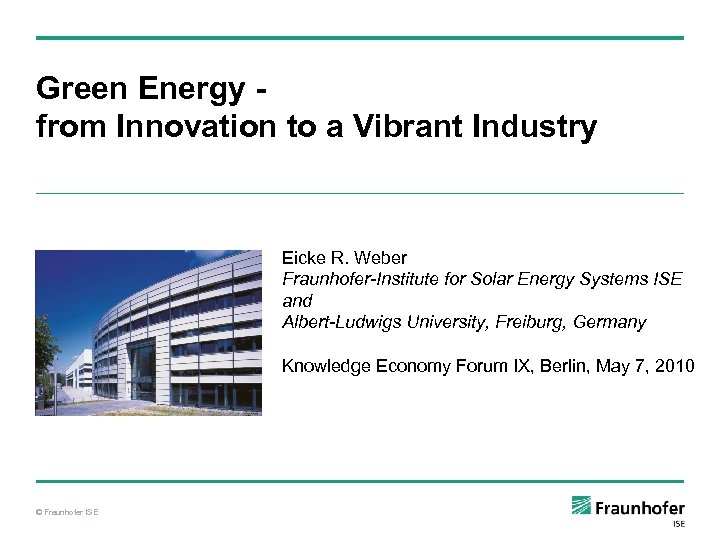 Green Energy -
from Innovation to a Vibrant Industry

Eicke R. Weber
Fraunhofer-Institute for Solar Energy Systems ISE
and
Albert-Ludwigs University, Freiburg, Germany

Knowledge Economy Forum IX, Berlin, May 7, 2010

© Fraunhofer ISE

Fraunhofer
ISE